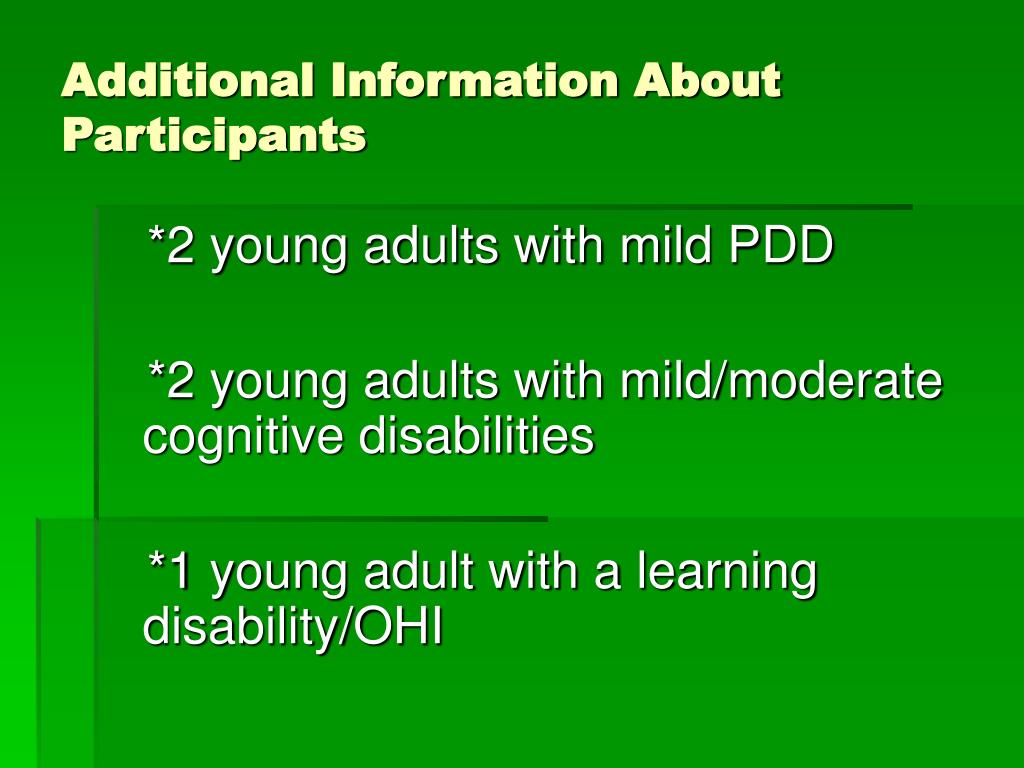 Additional Information About Participants

*2 young adults with mild PDD

*2 young adults with mild/moderate cognitive disabilities

*1 young adult with a learning disability/OHI